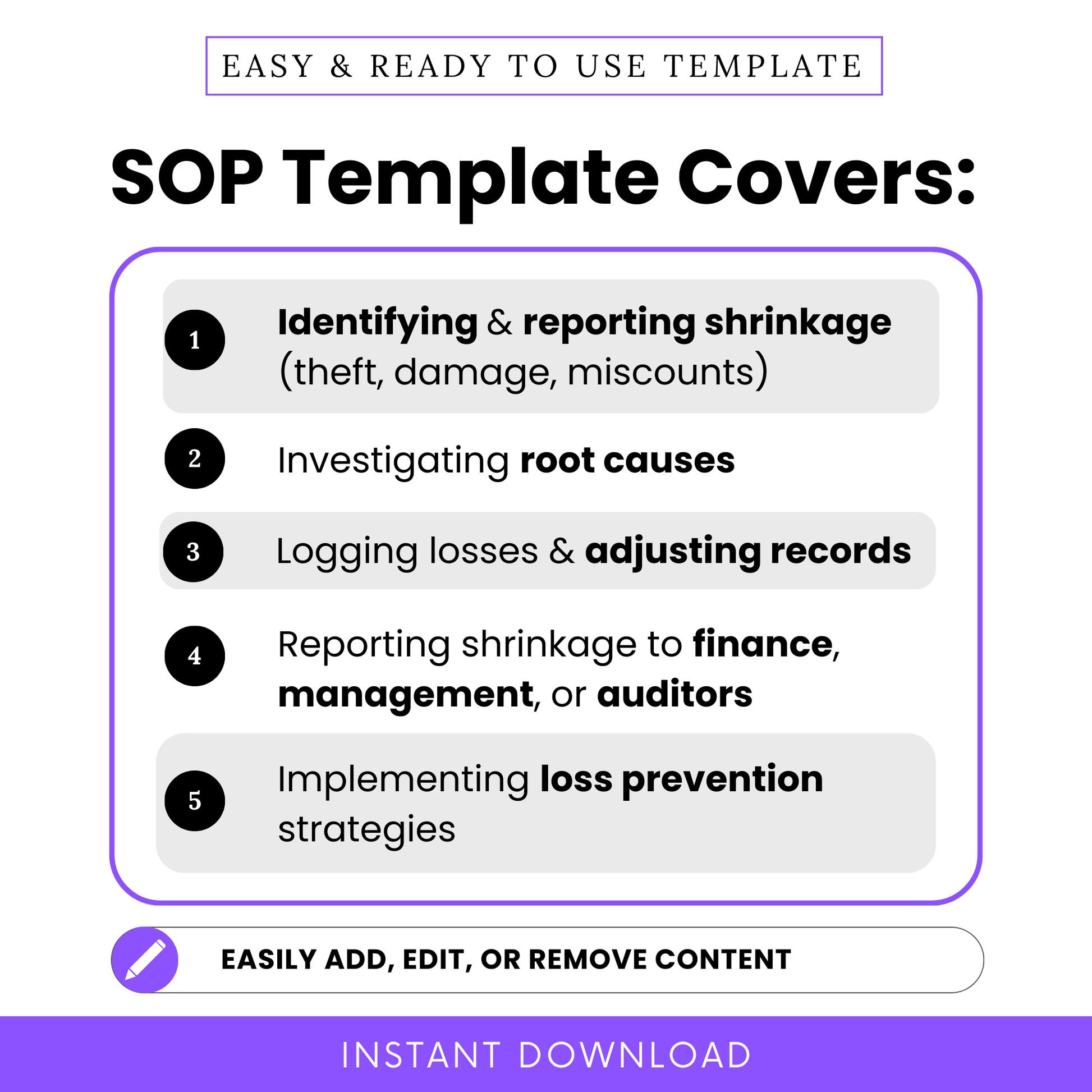 EASY & READY TO USE TEMPLATE

SOP Template Covers:

1 Identifying & reporting shrinkage (theft, damage, miscounts)

2 Investigating root causes

3 Logging losses & adjusting records

4 Reporting shrinkage to finance, management, or auditors

5 Implementing loss prevention strategies

EASILY ADD, EDIT, OR REMOVE CONTENT

INSTANT DOWNLOAD